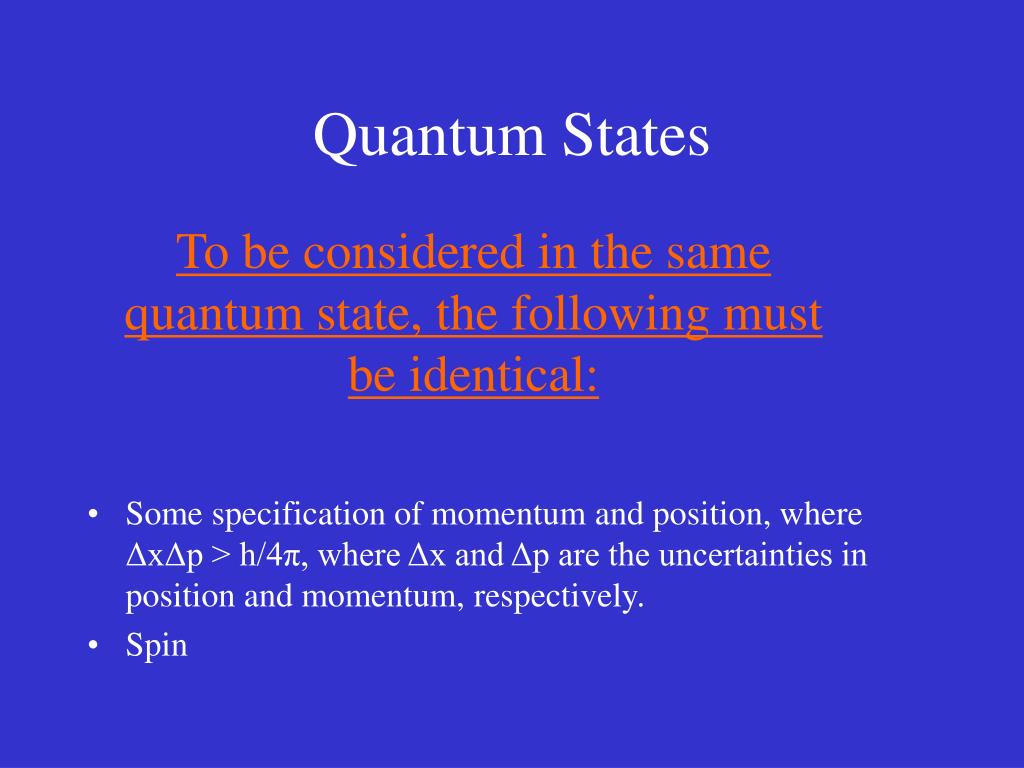 Quantum States

To be considered in the same quantum state, the following must be identical:

• Some specification of momentum and position, where $\Delta x \Delta p > h/4\pi$, where $\Delta x$ and $\Delta p$ are the uncertainties in position and momentum, respectively.
• Spin